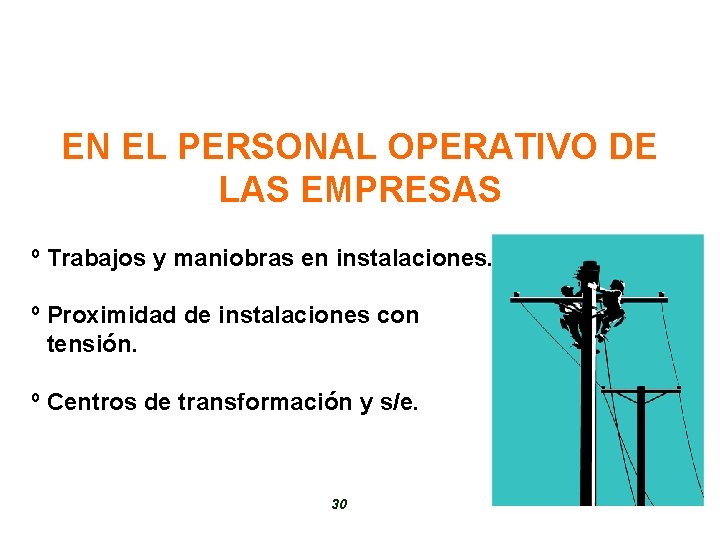 EN EL PERSONAL OPERATIVO DE LAS EMPRESAS

º Trabajos y maniobras en instalaciones.

º Proximidad de instalaciones con tensión.

º Centros de transformación y s/e.

30